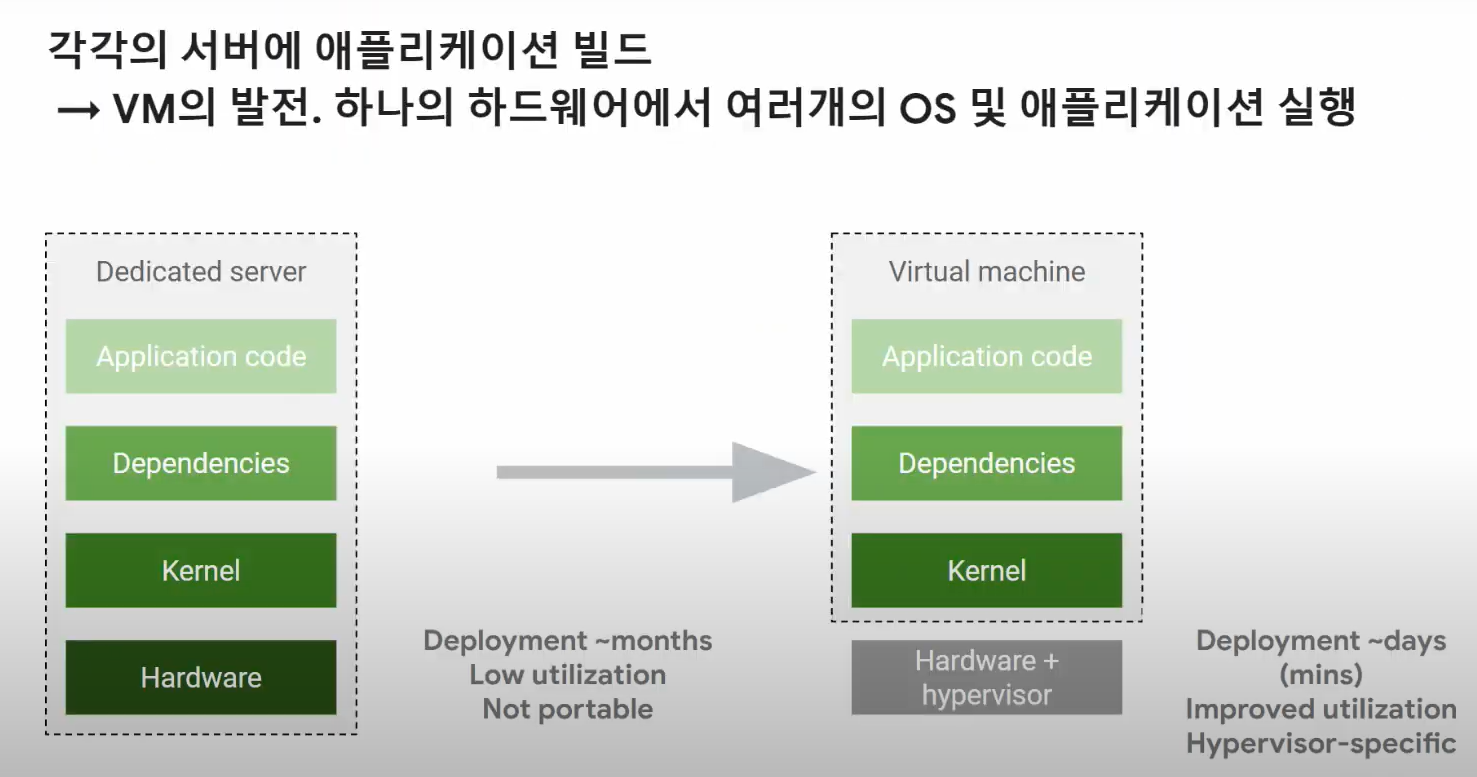 각각의 서버에 애플리케이션 빌드
→ VM의 발전. 하나의 하드웨어에서 여러개의 OS 및 애플리케이션 실행

Dedicated server

Application code

Dependencies

Kernel

Hardware

Deployment ~months
Low utilization
Not portable

Virtual machine

Application code

Dependencies

Kernel

Hardware + hypervisor

Deployment ~days (mins)
Improved utilization
Hypervisor-specific